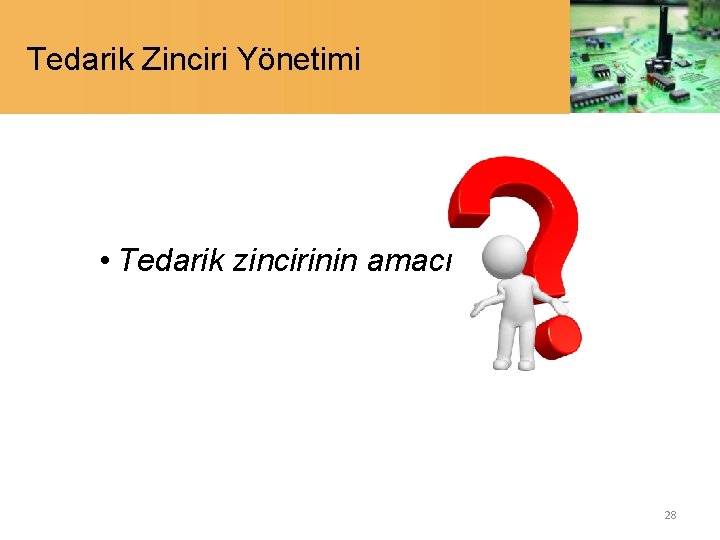 Tedarik Zinciri Yönetimi

• Tedarik zincirinin amacı

28